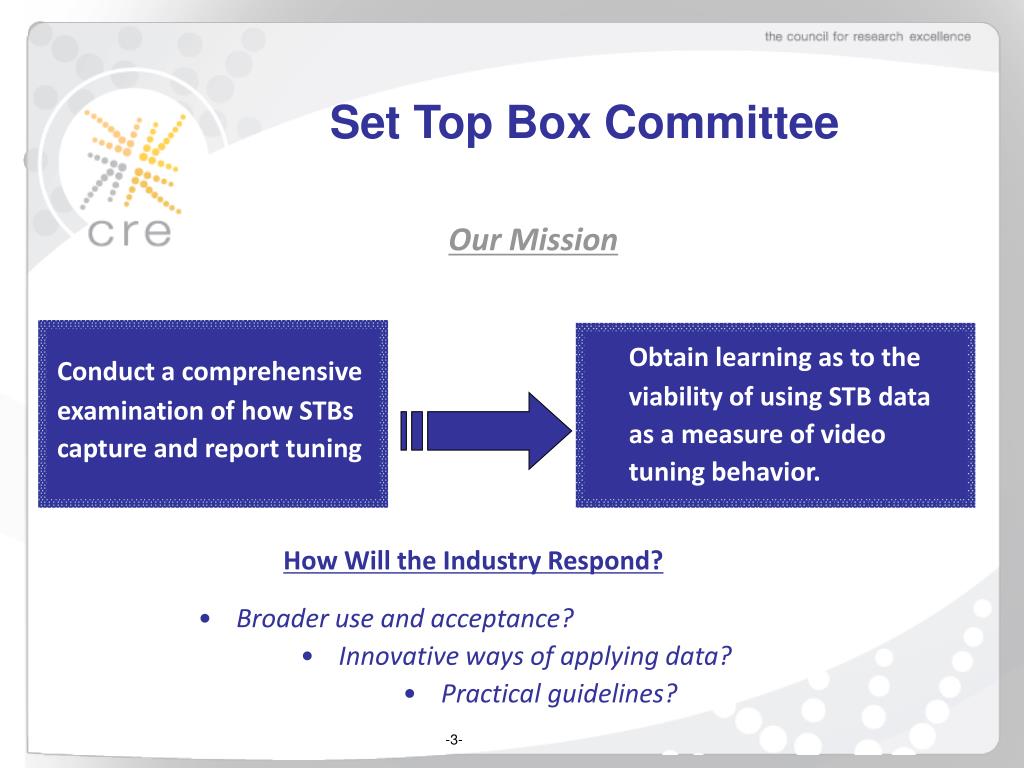 the council for research excellence

cre

Set Top Box Committee

Our Mission

Conduct a comprehensive examination of how STBs capture and report tuning

Obtain learning as to the viability of using STB data as a measure of video tuning behavior.

How Will the Industry Respond?

• Broader use and acceptance?

• Innovative ways of applying data?

• Practical guidelines?

-3-